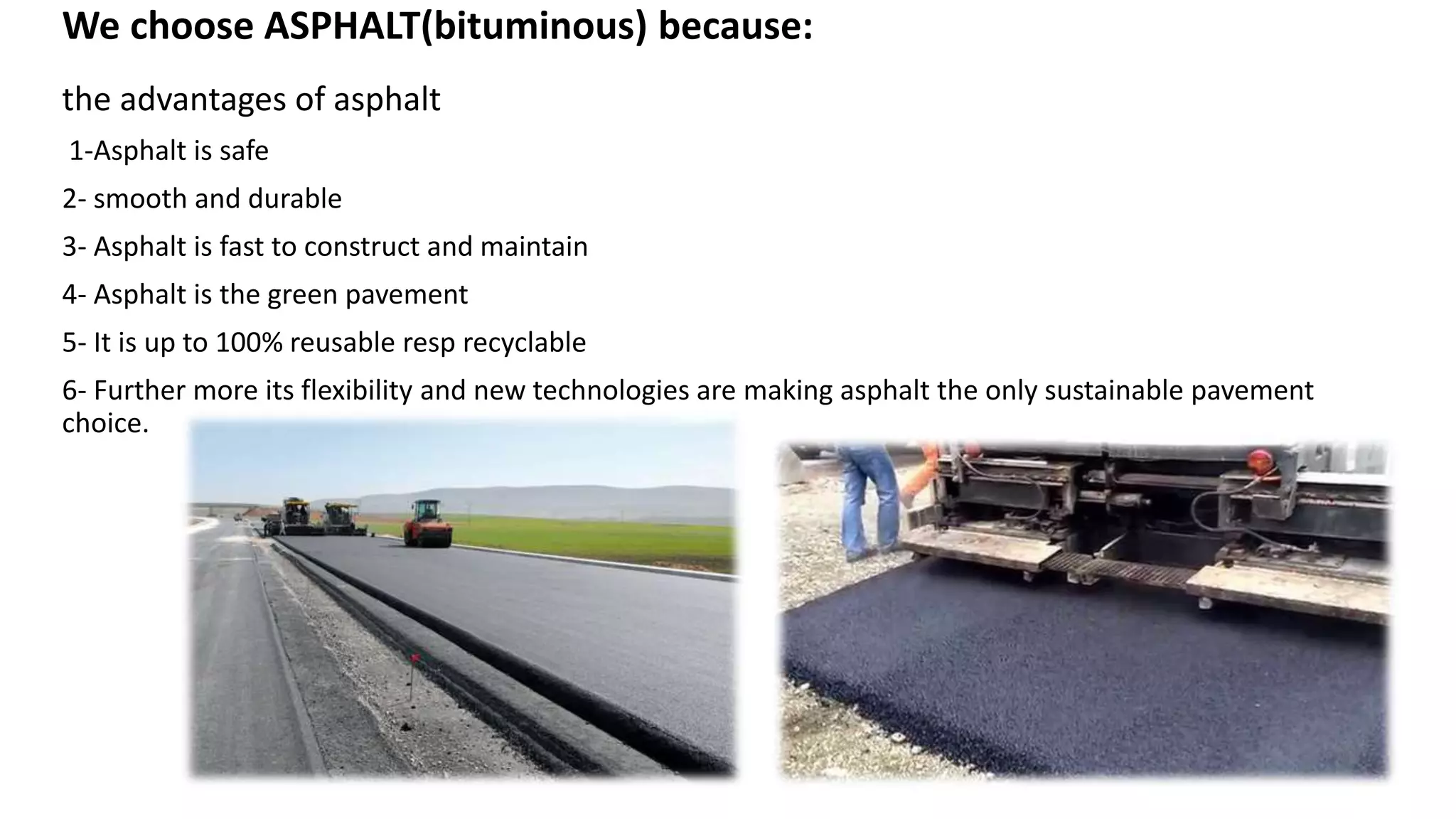 We choose ASPHALT(bituminous) because:

the advantages of asphalt

1-Asphalt is safe

2- smooth and durable

3- Asphalt is fast to construct and maintain

4- Asphalt is the green pavement

5- It is up to 100% reusable resp recyclable

6- Further more its flexibility and new technologies are making asphalt the only sustainable pavement choice.